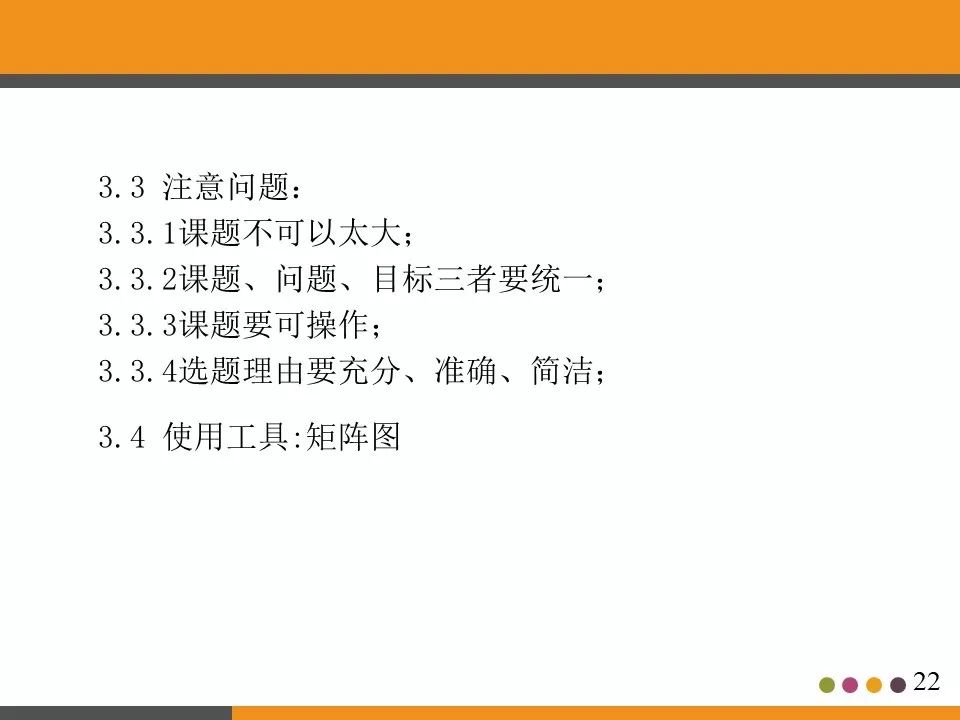 3.3 注意问题：
3.3.1课题不可以太大；
3.3.2课题、问题、目标三者要统一；
3.3.3课题要可操作；
3.3.4选题理由要充分、准确、简洁；

3.4 使用工具:矩阵图

22